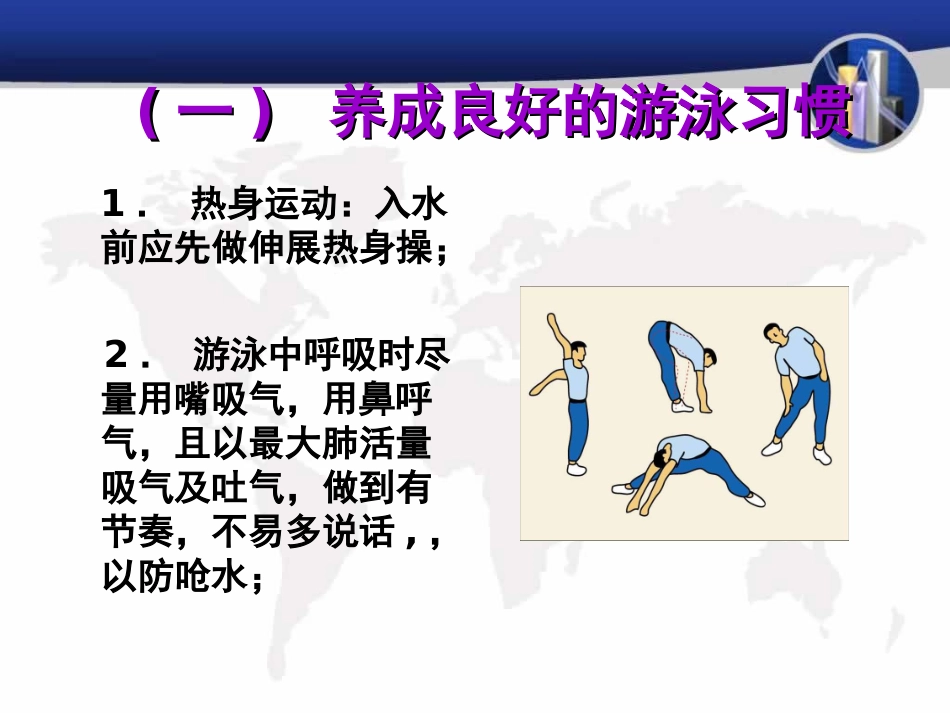 （一） 养成良好的游泳习惯

1． 热身运动：入水前应先做伸展热身操；

2． 游泳中呼吸时尽量用嘴吸气，用鼻呼气，且以最大肺活量吸气及吐气，做到有节奏，不易多说话，，以防呛水；